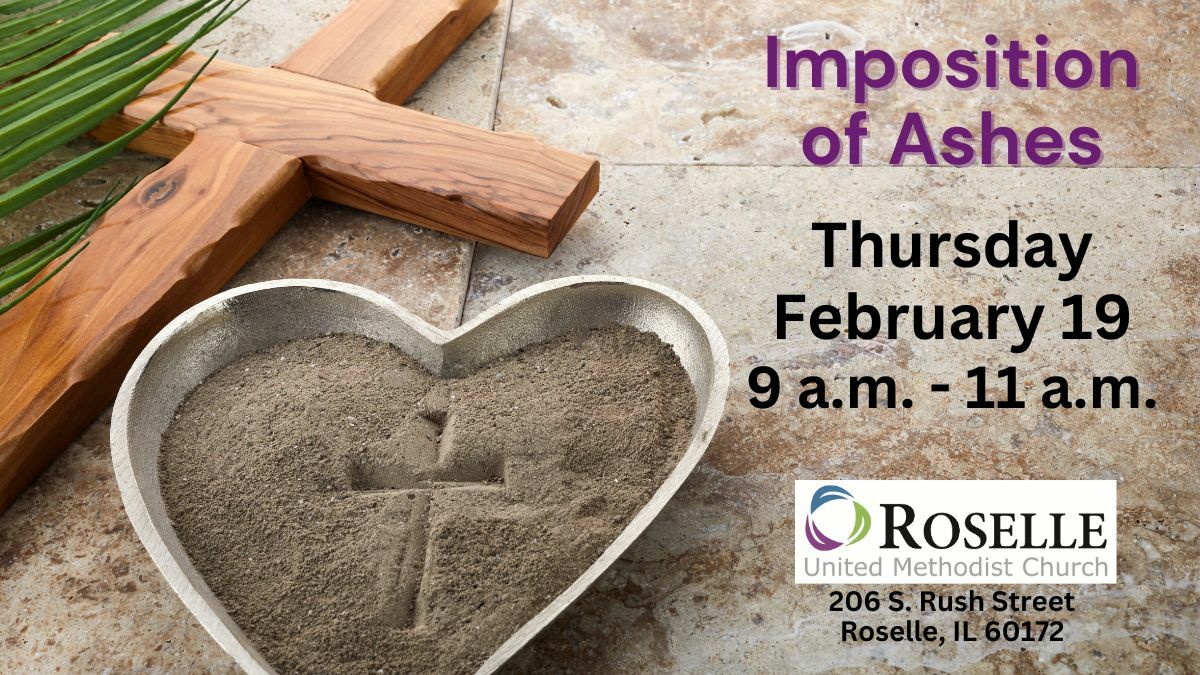 Imposition of Ashes

Thursday
February 19
9 a.m. - 11 a.m.

ROSELLE
United Methodist Church

206 S. Rush Street
Roselle, IL 60172